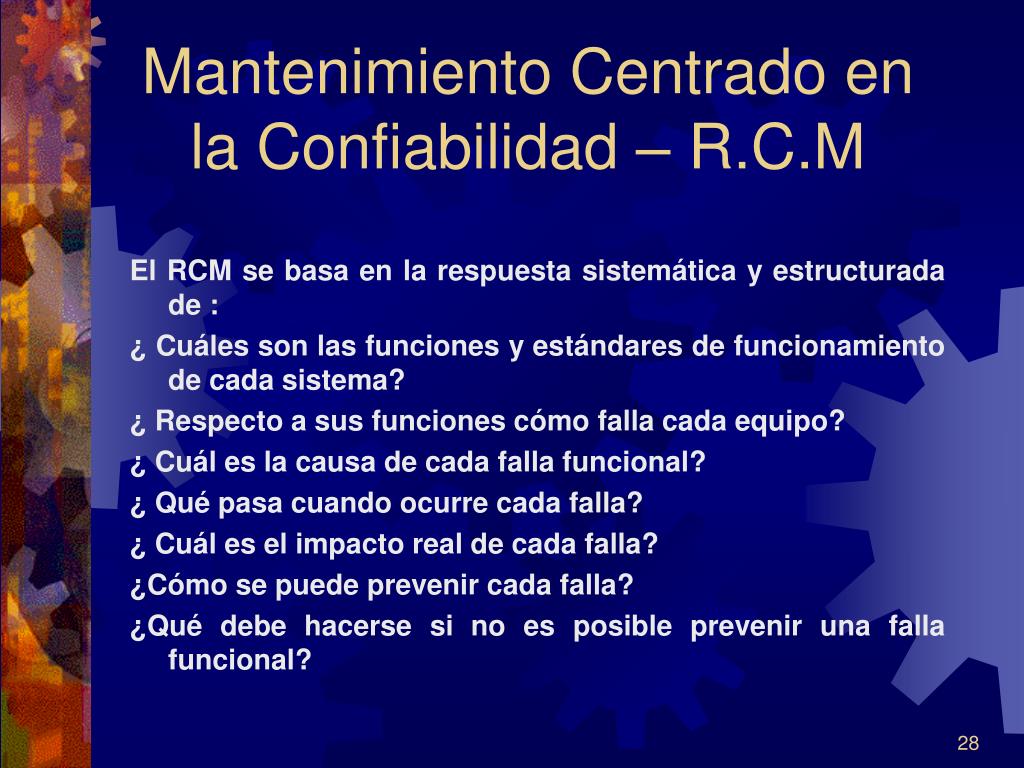 Mantenimiento Centrado en la Confiabilidad – R.C.M

El RCM se basa en la respuesta sistemática y estructurada de :

¿ Cuáles son las funciones y estándares de funcionamiento de cada sistema?

¿ Respecto a sus funciones cómo falla cada equipo?

¿ Cuál es la causa de cada falla funcional?

¿ Qué pasa cuando ocurre cada falla?

¿ Cuál es el impacto real de cada falla?

¿Cómo se puede prevenir cada falla?

¿Qué debe hacerse si no es posible prevenir una falla funcional?

28